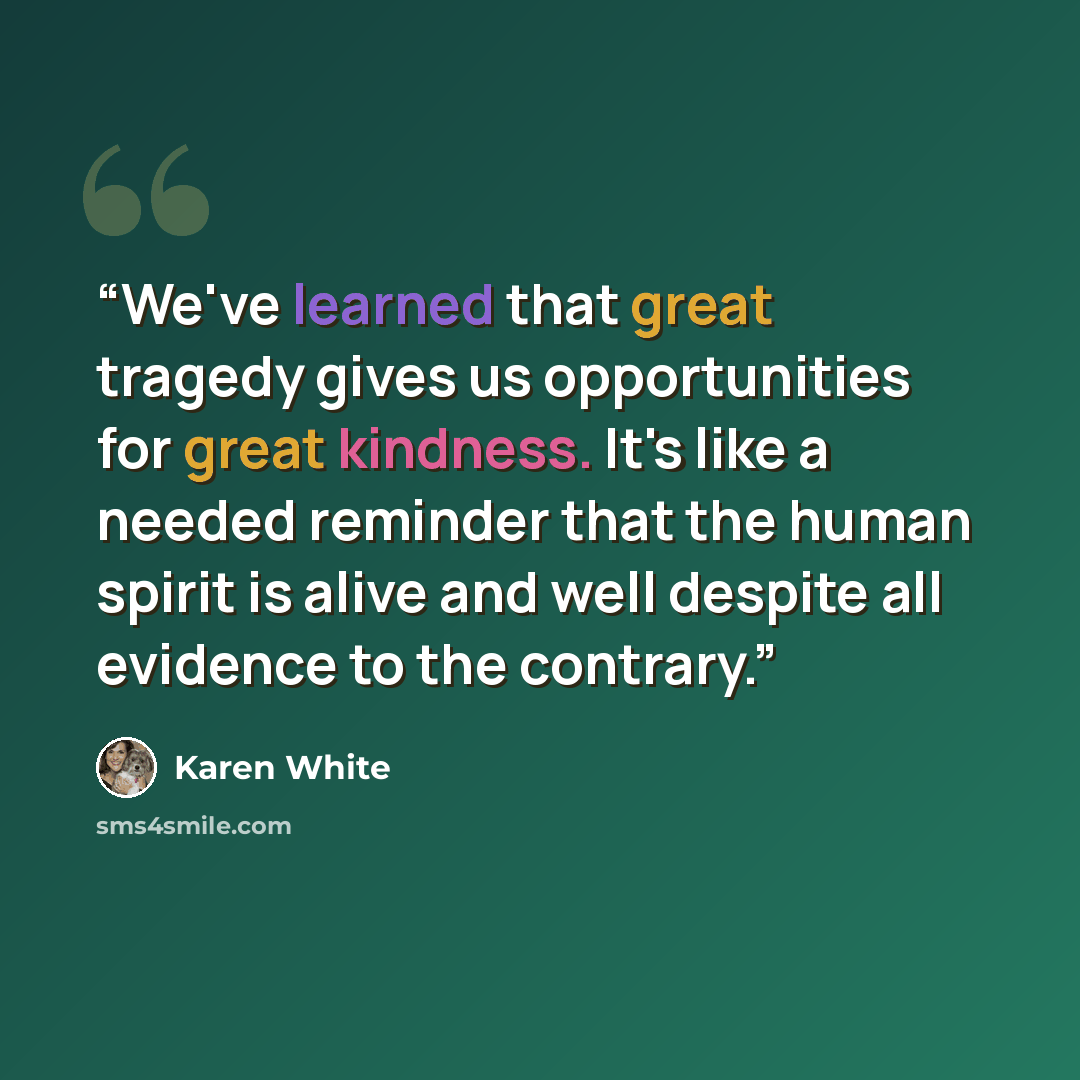 "We've learned that great tragedy gives us opportunities for great kindness. It's like a needed reminder that the human spirit is alive and well despite all evidence to the contrary."

Karen White

sms4smile.com